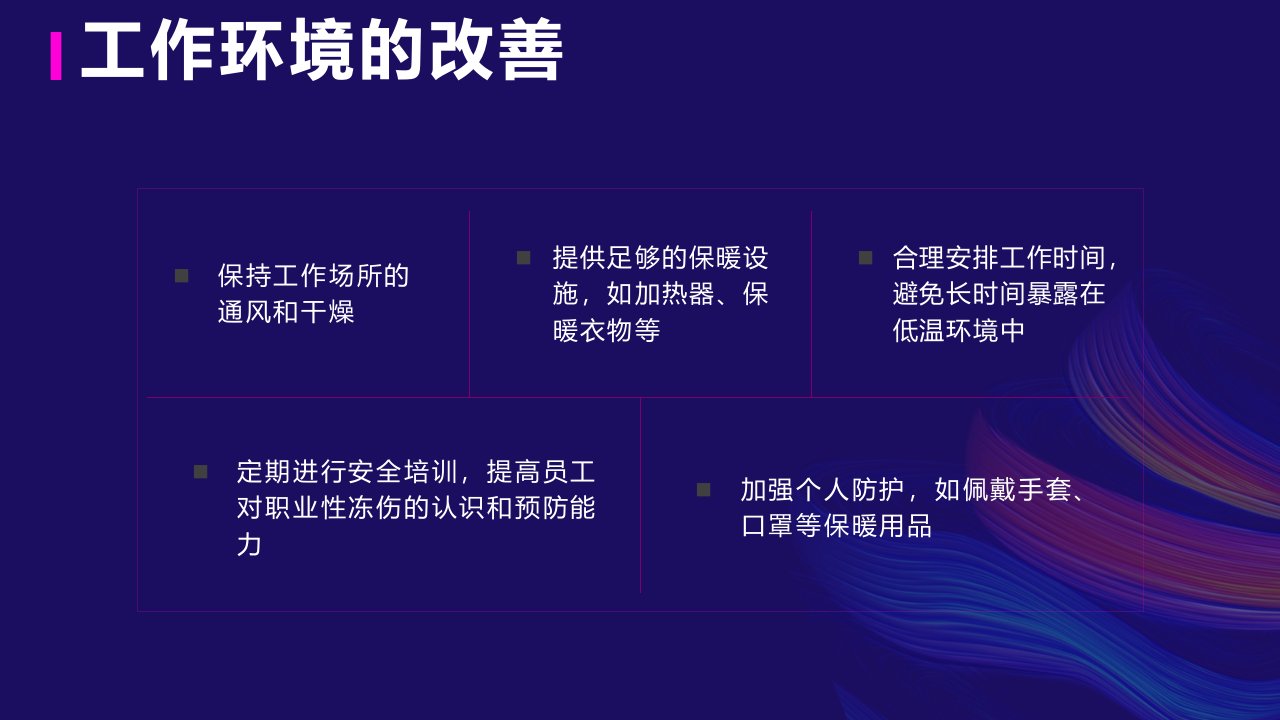 工作环境的改善

保持工作场所的通风和干燥

提供足够的保暖设施，如加热器、保暖衣物等

合理安排工作时间，避免长时间暴露在低温环境中

定期进行安全培训，提高员工对职业性冻伤的认识和预防能力

加强个人防护，如佩戴手套、口罩等保暖用品